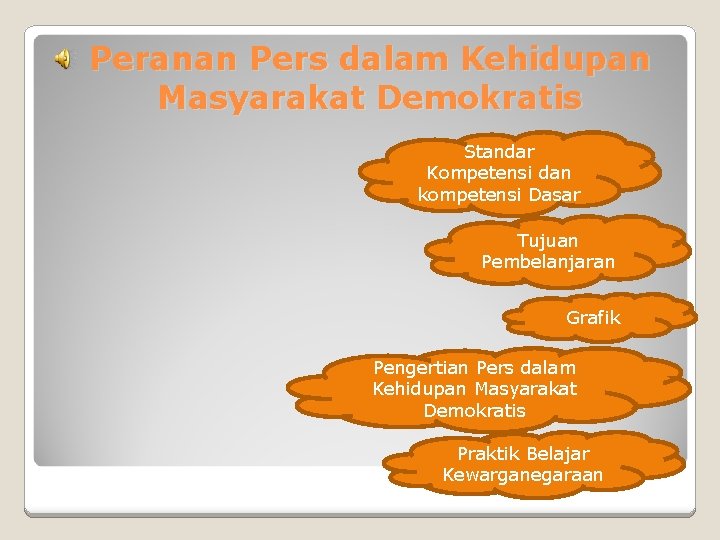 Peranan Pers dalam Kehidupan Masyarakat Demokratis

Standar Kompetensi dan kompetensi Dasar

Tujuan Pembelanjaran

Grafik

Pengertian Pers dalam Kehidupan Masyarakat Demokratis

Praktik Belajar Kewarganegaraan